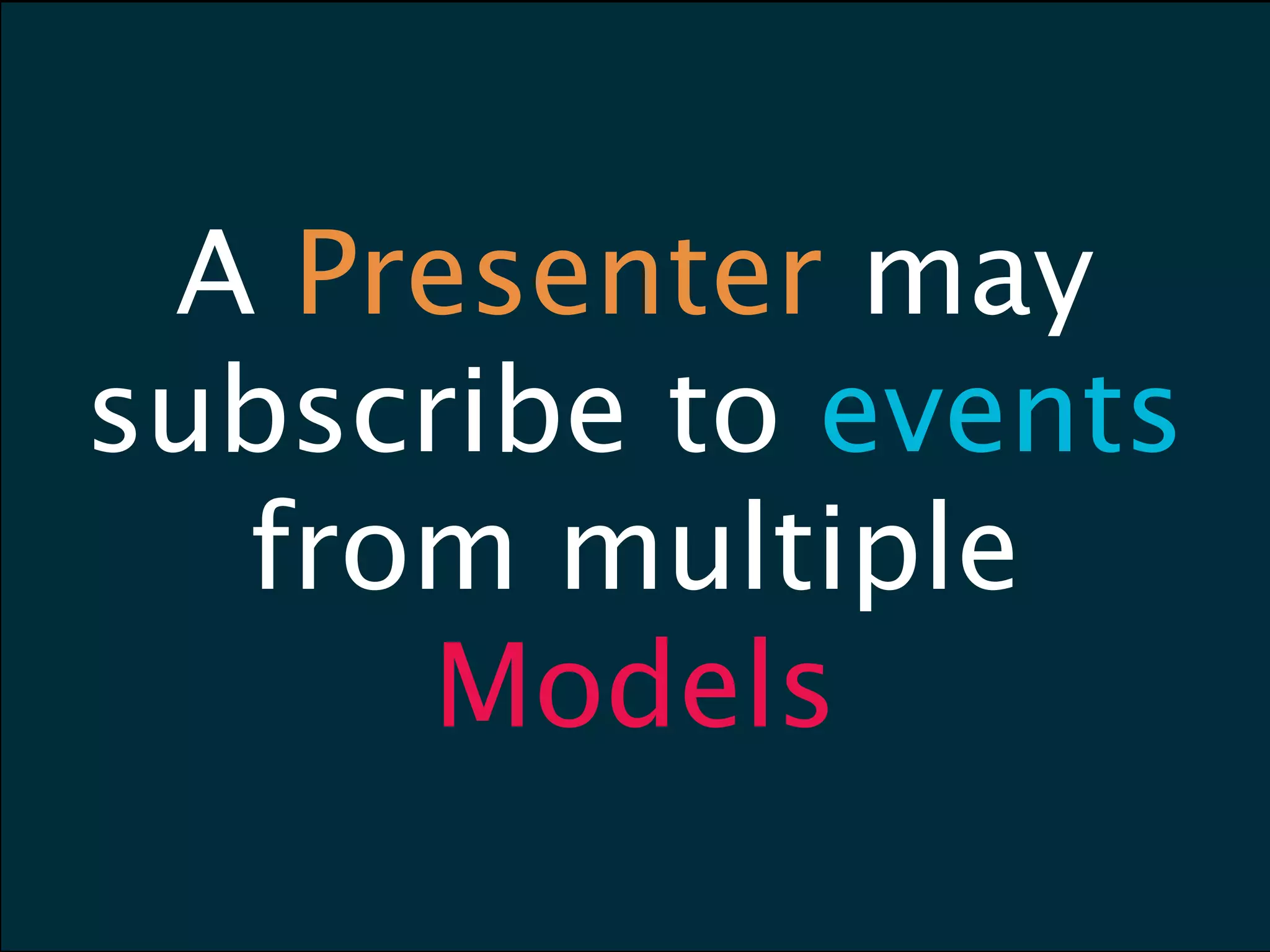 A Presenter may subscribe to events from multiple Models